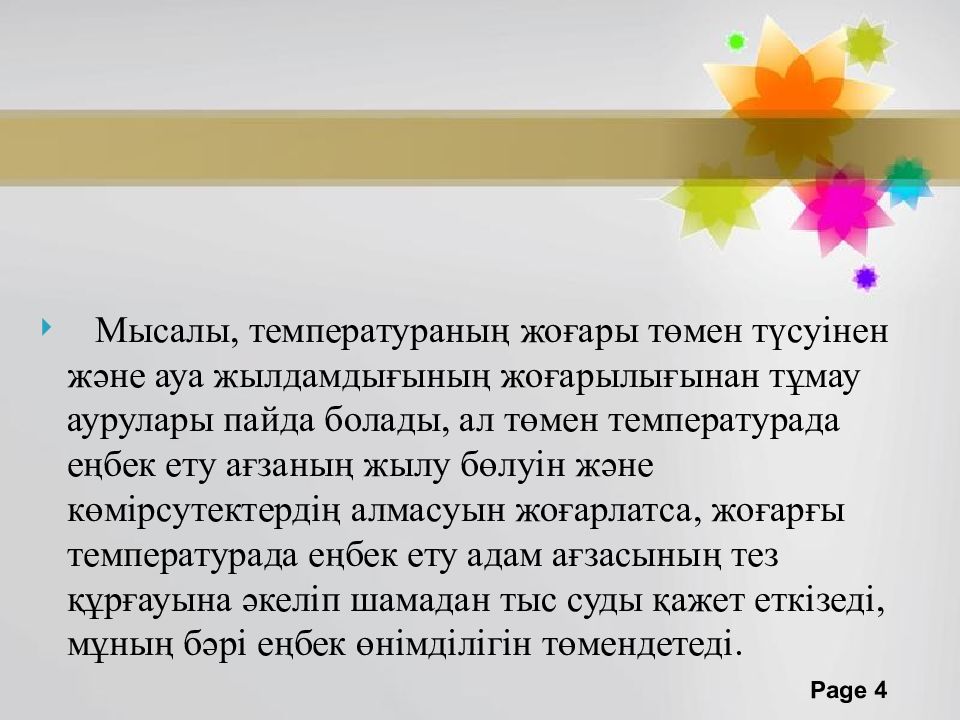 Мысалы, температураның жоғары төмен түсуінен және ауа жылдамдығының жоғарылығынан тұмау аурулары пайда болады, ал төмен температурада еңбек ету ағзаның жылу бөлуін және көмірсутектердің алмасуын жоғарлатса, жоғарғы температурада еңбек ету адам ағзасының тез құрғауына әкеліп шамадан тыс суды қажет еткізеді, мұның бәрі еңбек өнімділігін төмендетеді.

Page 4